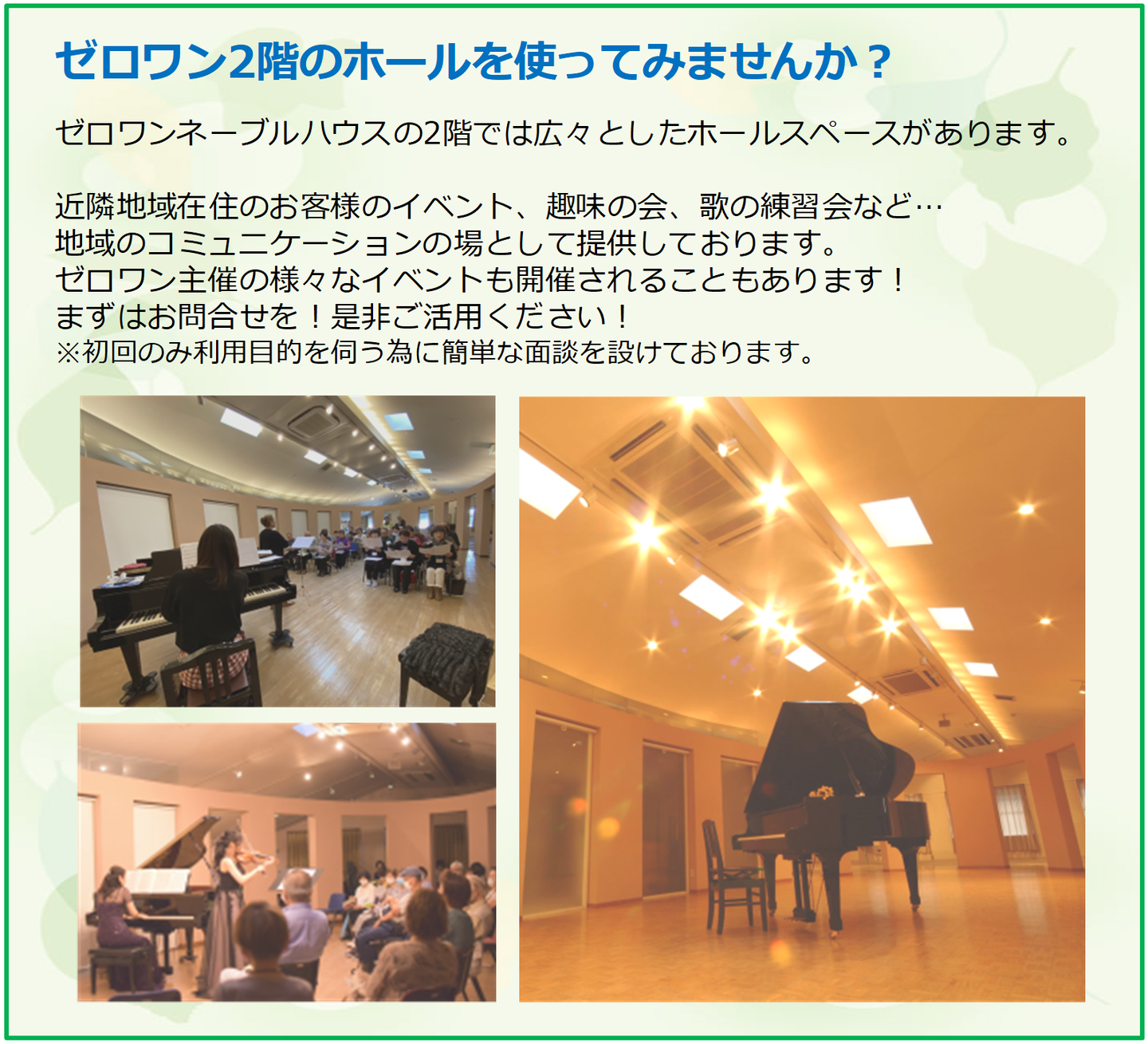 ゼロワン2階のホールを使ってみませんか？

ゼロワンネーブルハウスの2階では広々としたホールスペースがあります。

近隣地域在住のお客様のイベント、趣味の会、歌の練習会など…
地域のコミュニケーションの場として提供しております。
ゼロワン主催の様々なイベントも開催されることもあります！
まずはお問合せを！是非ご活用ください！
※初回のみ利用目的を伺う為に簡単な面談を設けております。